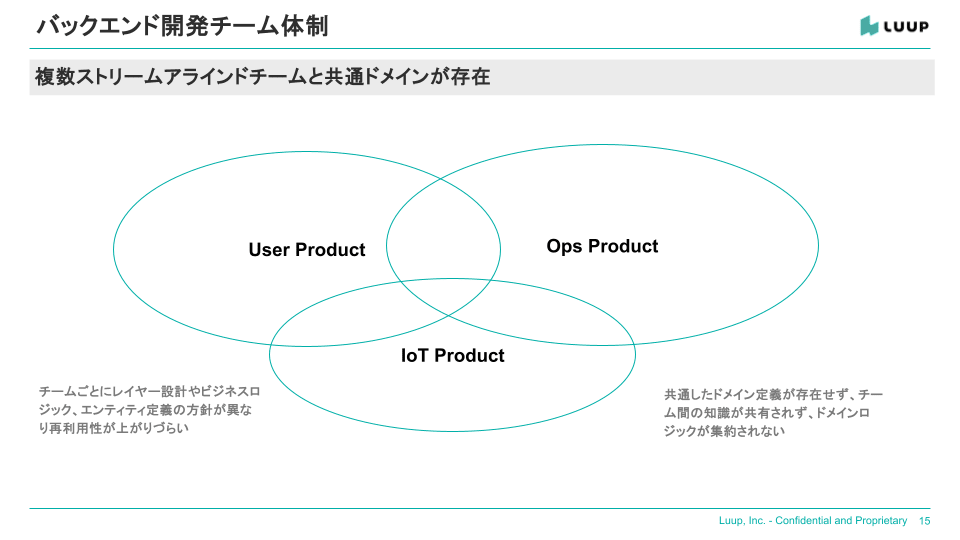 バックエンド開発チーム体制

LUUP

複数ストリームアラインドチームと共通ドメインが存在

User Product

Ops Product

IoT Product

チームごとにレイヤー設計やビジネスロジック、エンティティ定義の方針が異なり再利用性が上がりづらい

共通したドメイン定義が存在せず、チーム間の知識が共有されず、ドメインロジックが集約されない

Luup, Inc. - Confidential and Proprietary 15